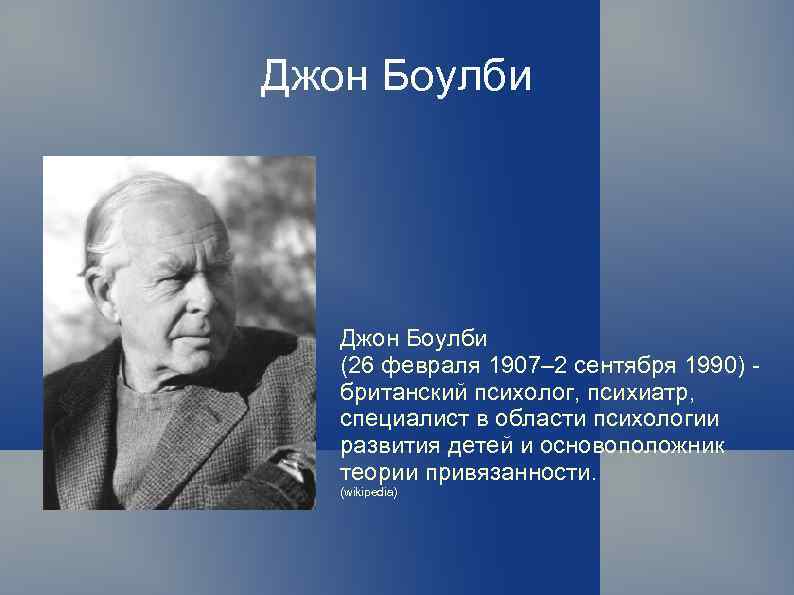 Джон Боулби

Джон Боулби
(26 февраля 1907–2 сентября 1990) - британский психолог, психиатр, специалист в области психологии развития детей и основоположник теории привязанности.
(wikipedia)